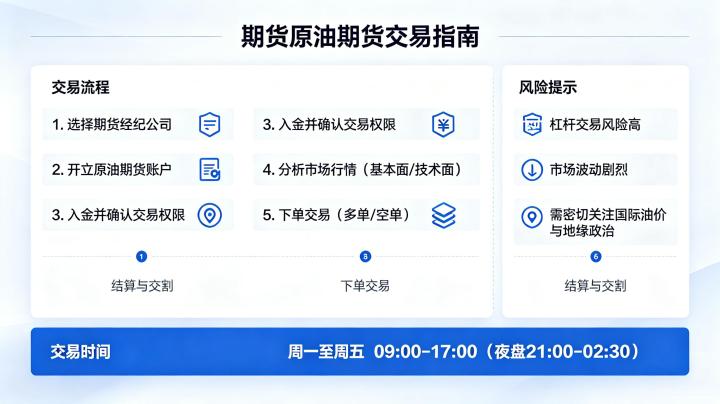 期货原油期货交易指南

交易流程

1. 选择期货经纪公司

2. 开立原油期货账户

3. 入金并确认交易权限

3. 入金并确认交易权限

4. 分析市场行情（基本面/技术面）

5. 下单交易（多单/空单）

1

结算与交割

8

下单交易

风险提示

杠杆交易风险高

市场波动剧烈

需密切关注国际油价与地缘政治

6

结算与交割

交易时间

周一至周五 09:00-17:00（夜盘21:00-02:30）